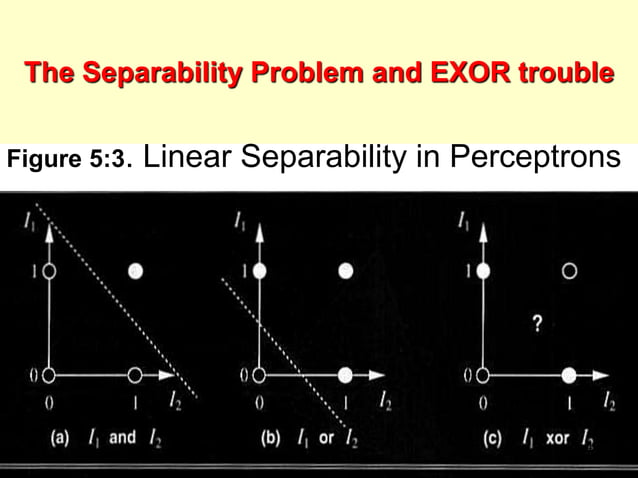 The Separability Problem and EXOR trouble

Figure 5:3. Linear Separability in Perceptrons

$I_1$
1
0
0
1
$I_2$
(a) $I_1$ and $I_2$

$I_1$
1
0
0
1
$I_2$
(b) $I_1$ or $I_2$

$I_1$
1
?
0
0
1
$I_2$
(c) $I_1$ xor $I_2$